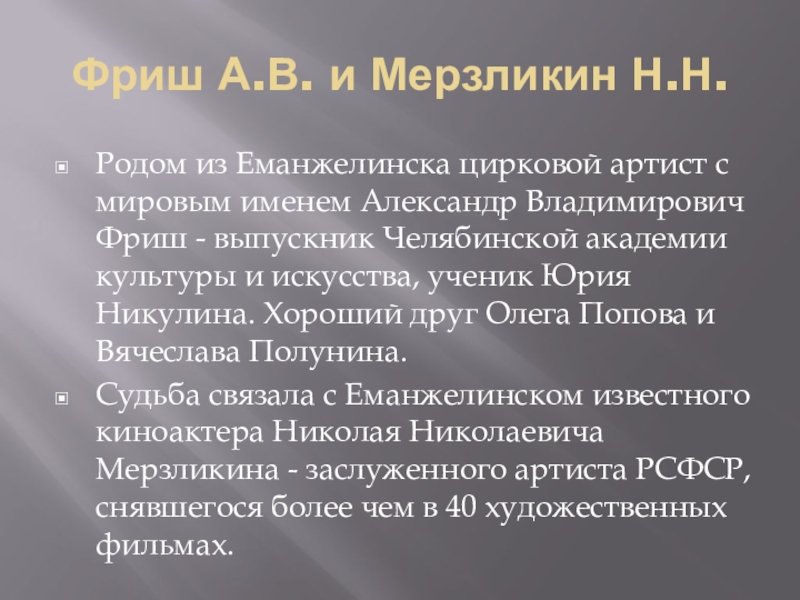 Фриш А.В. и Мерзликин Н.Н.

Родом из Еманжелинска цирковой артист с мировым именем Александр Владимирович Фриш - выпускник Челябинской академии культуры и искусства, ученик Юрия Никулина. Хороший друг Олега Попова и Вячеслава Полунина.

Судьба связала с Еманжелинском известного киноактера Николая Николаевича Мерзликина - заслуженного артиста РСФСР, снявшегося более чем в 40 художественных фильмах.